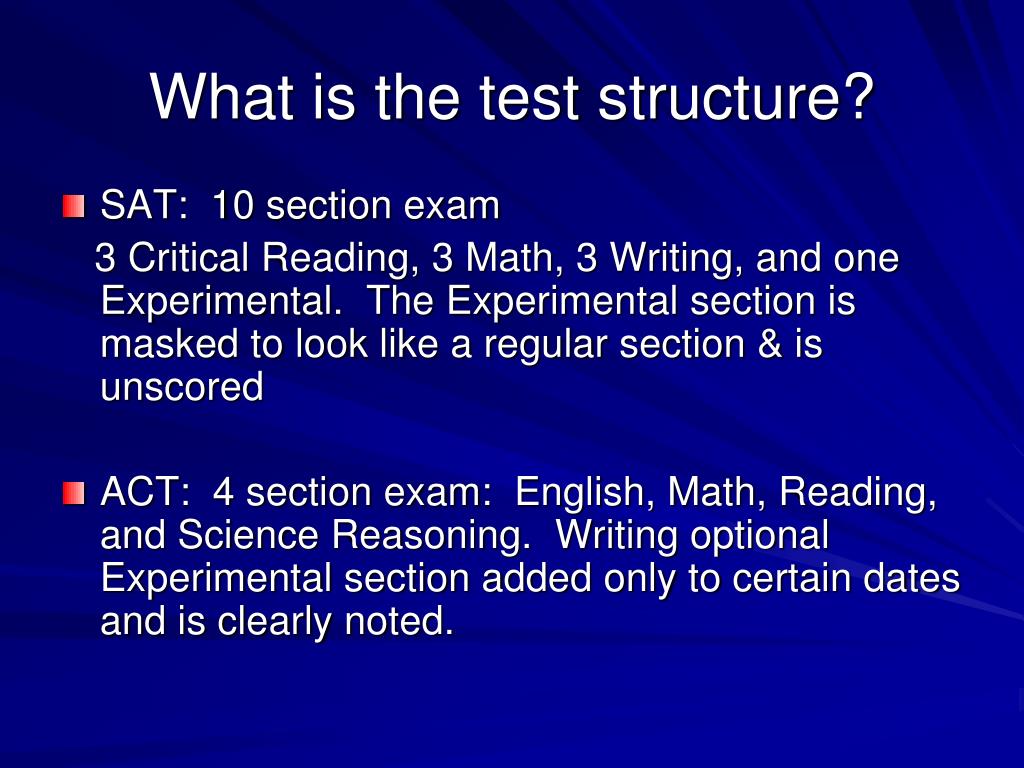 What is the test structure?

SAT: 10 section exam

3 Critical Reading, 3 Math, 3 Writing, and one Experimental. The Experimental section is masked to look like a regular section & is unscored

ACT: 4 section exam: English, Math, Reading, and Science Reasoning. Writing optional Experimental section added only to certain dates and is clearly noted.